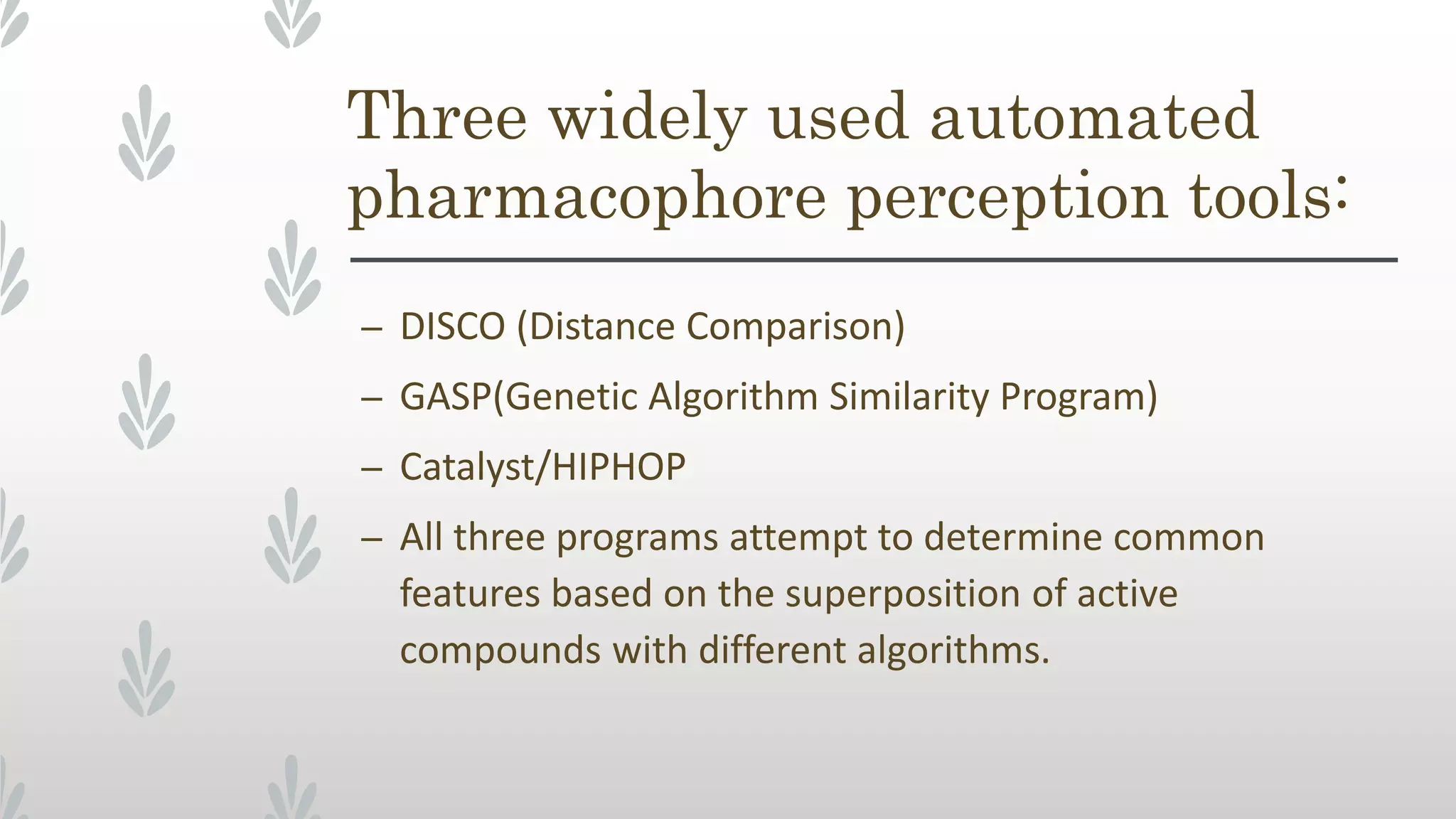 Three widely used automated pharmacophore perception tools:

– DISCO (Distance Comparison)

– GASP(Genetic Algorithm Similarity Program)

– Catalyst/HIPHOP

– All three programs attempt to determine common features based on the superposition of active compounds with different algorithms.